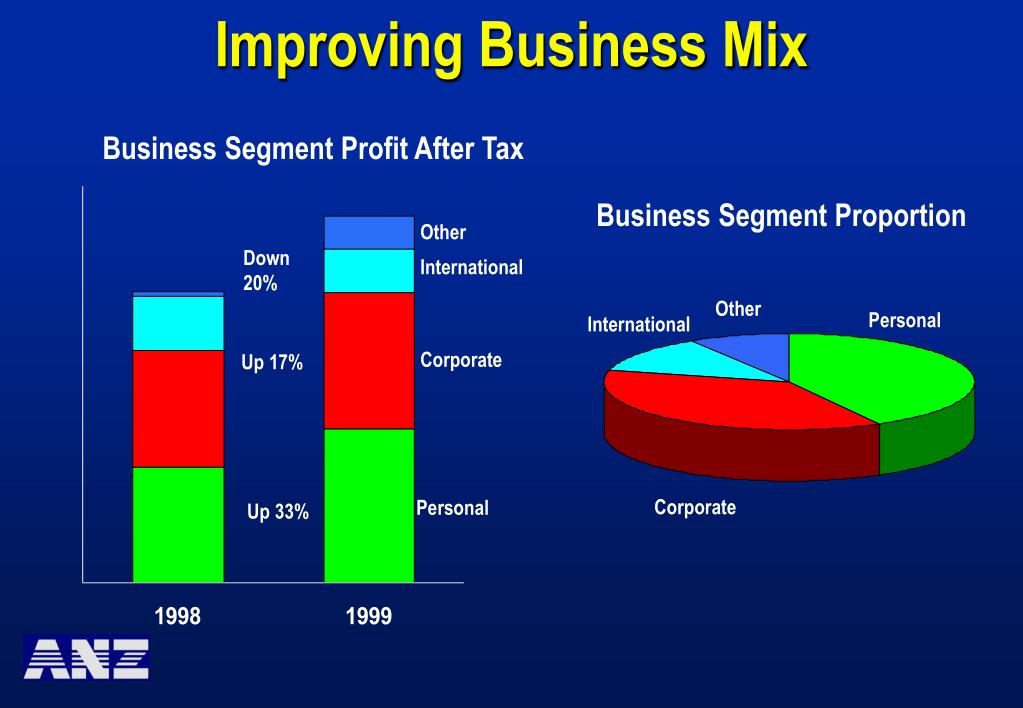 Improving Business Mix

Business Segment Profit After Tax

Down 20%

Up 17%

Up 33%

Other

International

Corporate

Personal

1998

1999

Business Segment Proportion

International

Other

Personal

Corporate

ANZ